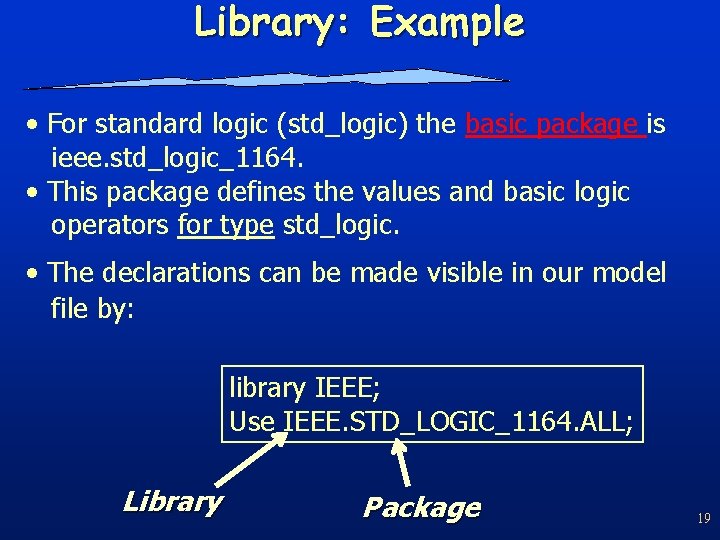 Library: Example

• For standard logic (std_logic) the basic package is ieee.std_logic_1164.
• This package defines the values and basic logic operators for type std_logic.

• The declarations can be made visible in our model file by:

library IEEE;
Use IEEE.STD_LOGIC_1164.ALL;

Library

Package

19